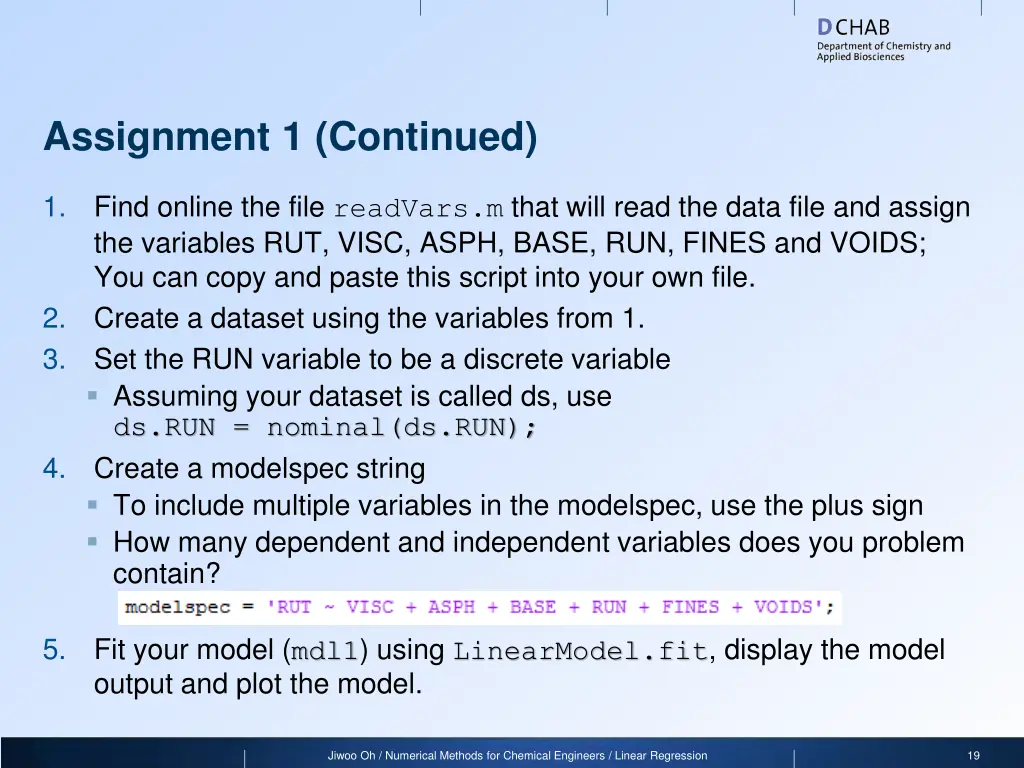 DCHAB
Department of Chemistry and Applied Biosciences

Assignment 1 (Continued)

1. Find online the file readVars.m that will read the data file and assign the variables RUT, VISC, ASPH, BASE, RUN, FINES and VOIDS; You can copy and paste this script into your own file.
2. Create a dataset using the variables from 1.
3. Set the RUN variable to be a discrete variable
 ▪ Assuming your dataset is called ds, use ds.RUN = nominal(ds.RUN);
4. Create a modelspec string
 ▪ To include multiple variables in the modelspec, use the plus sign
 ▪ How many dependent and independent variables does you problem contain?

modelspec = 'RUT ~ VISC + ASPH + BASE + RUN + FINES + VOIDS';

5. Fit your model (mdl1) using LinearModel.fit, display the model output and plot the model.

Jiwoo Oh / Numerical Methods for Chemical Engineers / Linear Regression

19